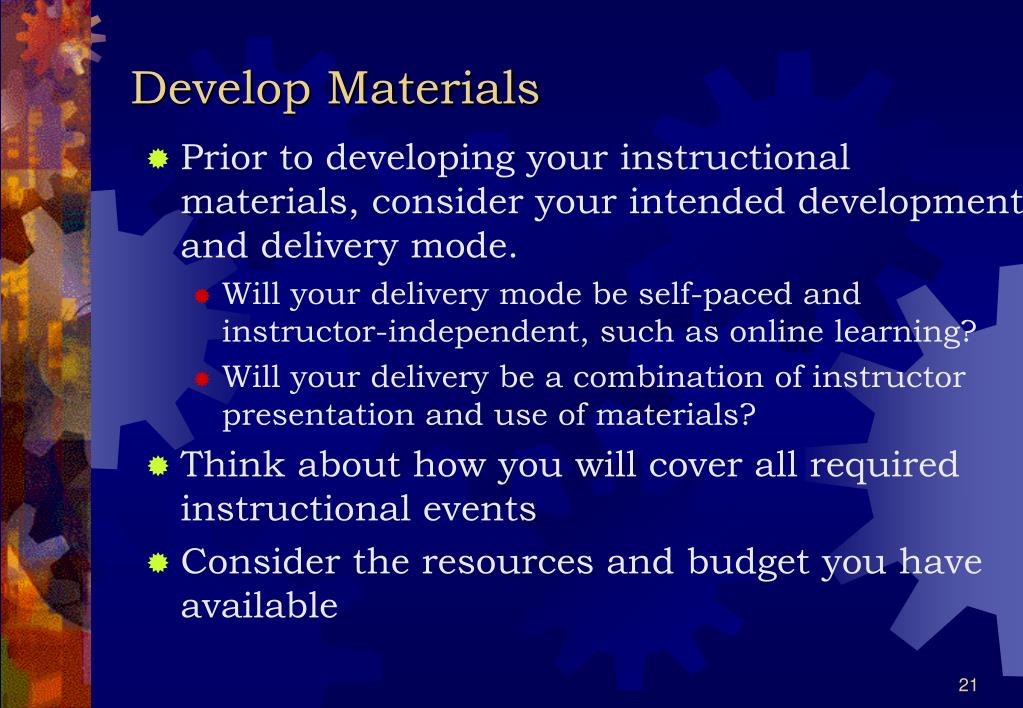 Develop Materials

Prior to developing your instructional materials, consider your intended development and delivery mode.

Will your delivery mode be self-paced and instructor-independent, such as online learning?

Will your delivery be a combination of instructor presentation and use of materials?

Think about how you will cover all required instructional events

Consider the resources and budget you have available

21